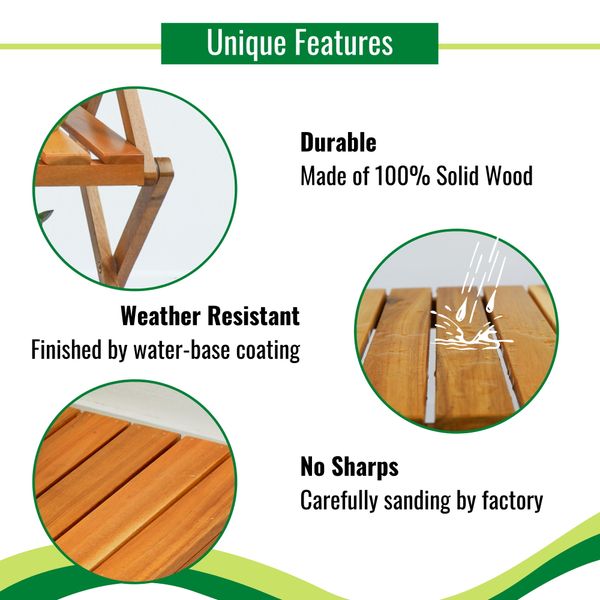 Unique Features

Durable
Made of 100% Solid Wood

Weather Resistant
Finished by water-base coating

No Sharps
Carefully sanding by factory